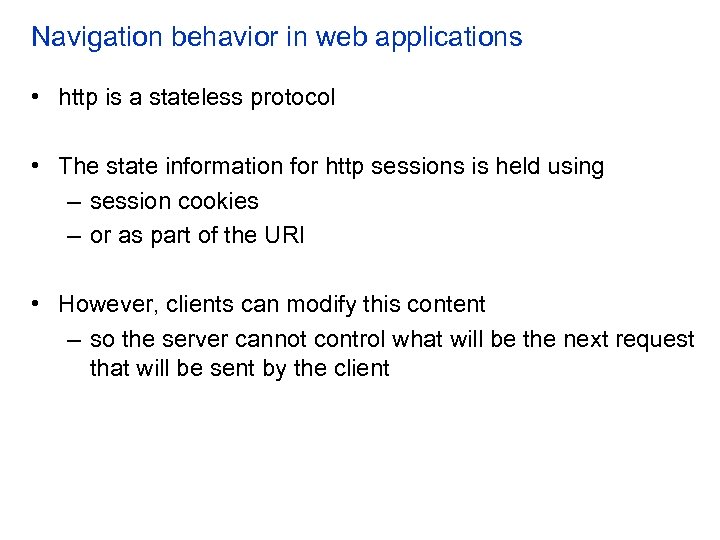 Navigation behavior in web applications

• http is a stateless protocol

• The state information for http sessions is held using
– session cookies
– or as part of the URI

• However, clients can modify this content
– so the server cannot control what will be the next request that will be sent by the client